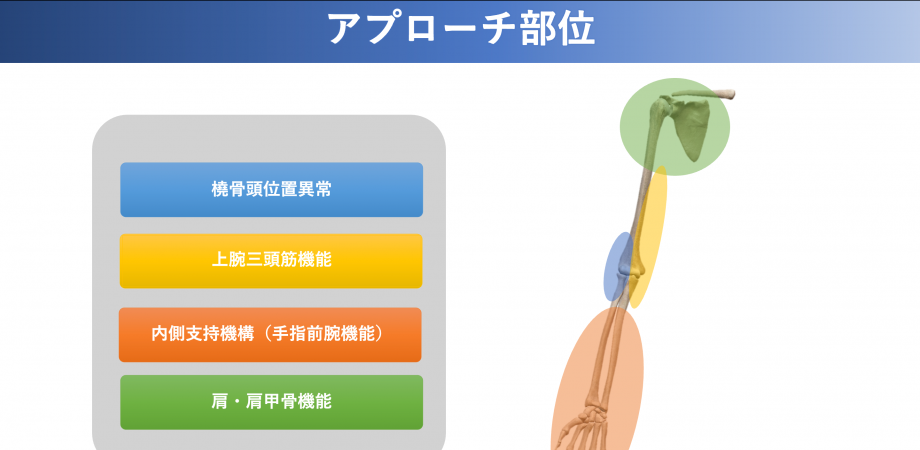 アプローチ部位

橈骨頭位置異常

上腕三頭筋機能

内側支持機構（手指前腕機能）

肩・肩甲骨機能